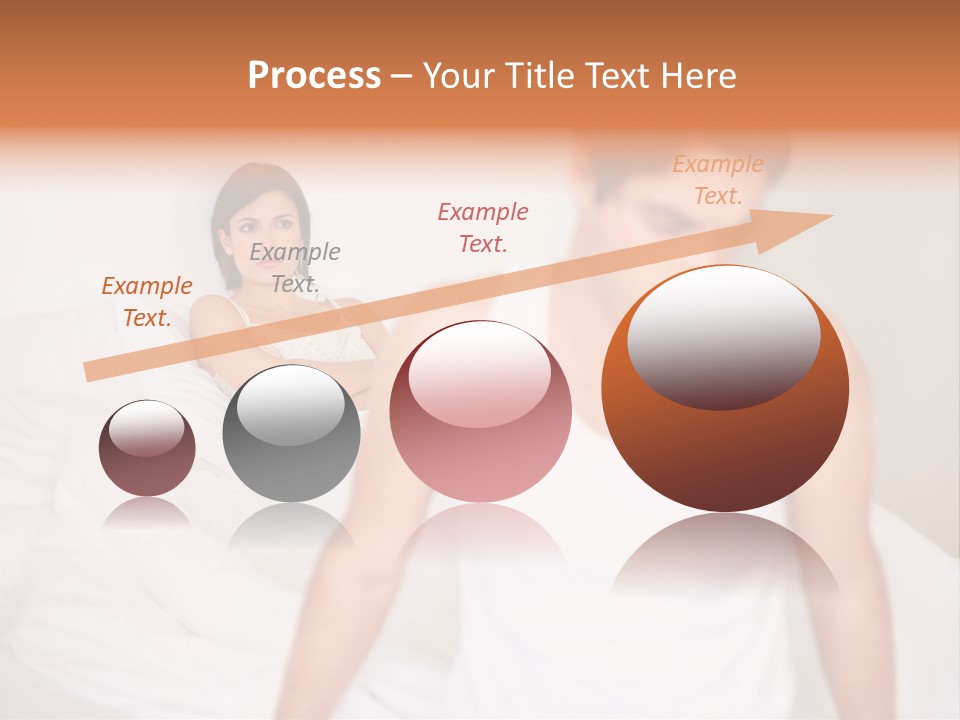 Process – Your Title Text Here

Example Text.

Example Text.

Example Text.

Example Text.